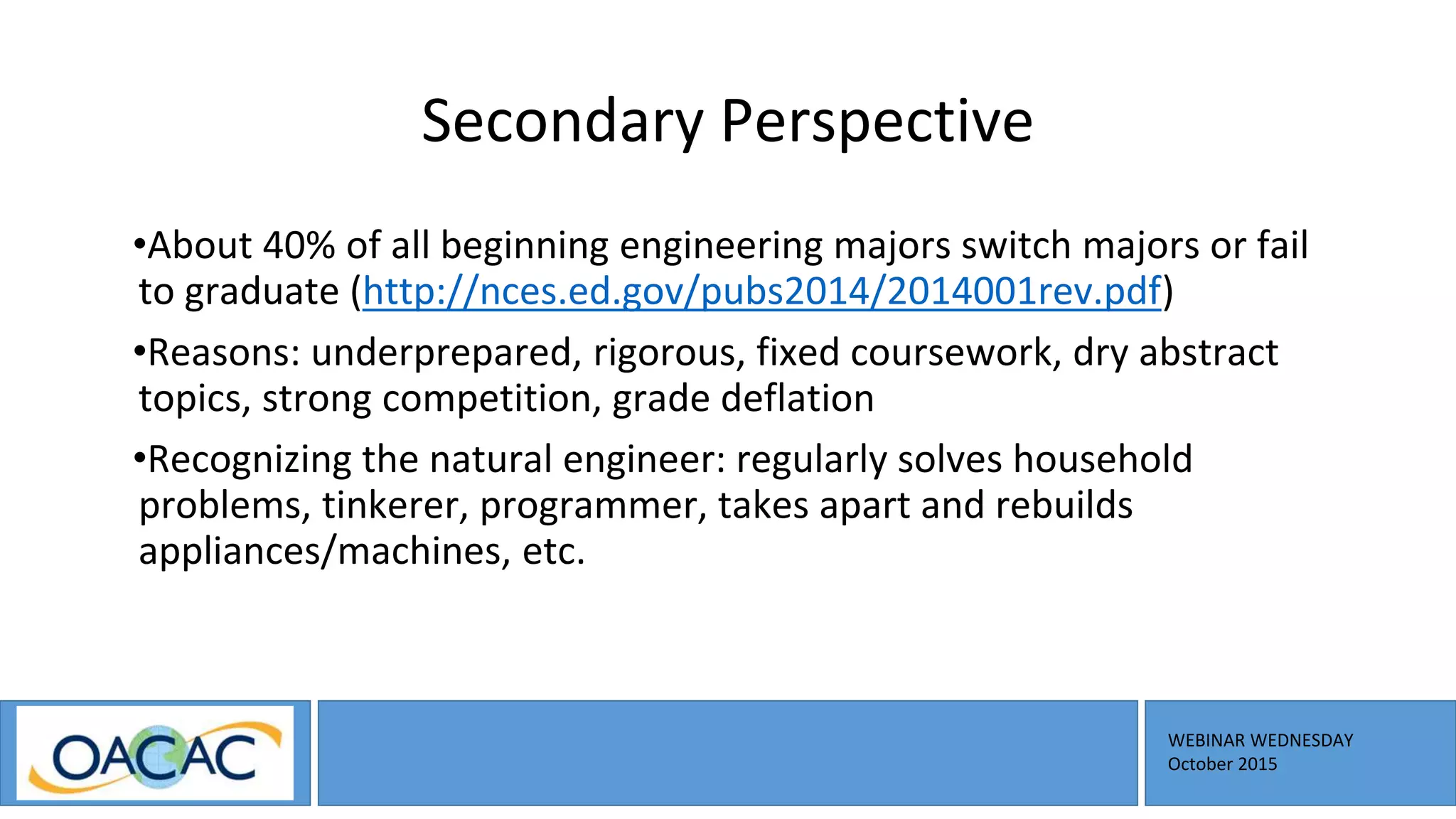 Secondary Perspective

•About 40% of all beginning engineering majors switch majors or fail to graduate (http://nces.ed.gov/pubs2014/2014001rev.pdf)

•Reasons: underprepared, rigorous, fixed coursework, dry abstract topics, strong competition, grade deflation

•Recognizing the natural engineer: regularly solves household problems, tinkerer, programmer, takes apart and rebuilds appliances/machines, etc.

OACAC

WEBINAR WEDNESDAY
October 2015